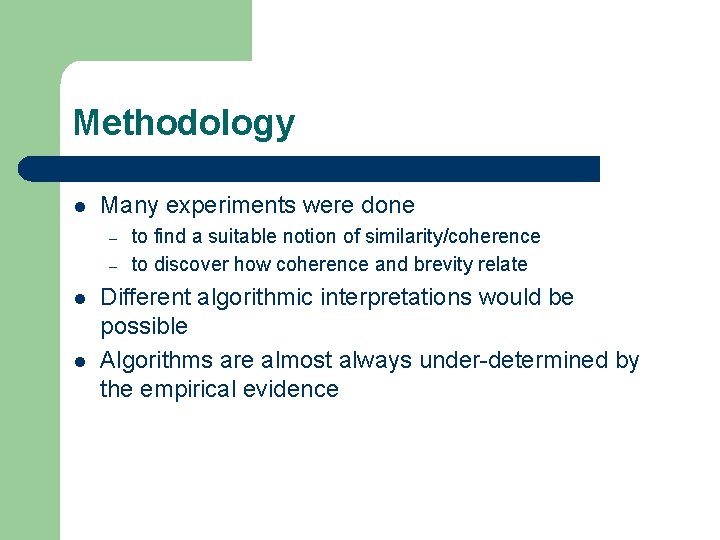 Methodology

- Many experiments were done
  – to find a suitable notion of similarity/coherence
  – to discover how coherence and brevity relate
- Different algorithmic interpretations would be possible
- Algorithms are almost always under-determined by the empirical evidence